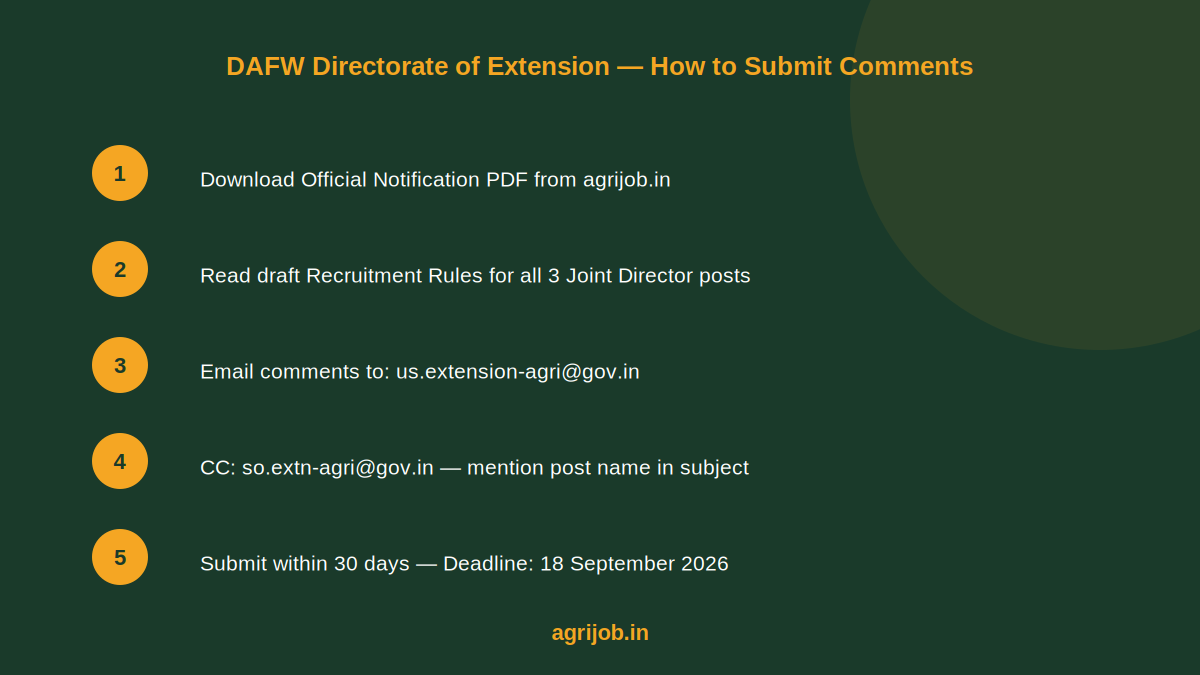 DAFW Directorate of Extension — How to Submit Comments

1 Download Official Notification PDF from agrijob.in

2 Read draft Recruitment Rules for all 3 Joint Director posts

3 Email comments to: us.extension-agri@gov.in

4 CC: so.extn-agri@gov.in — mention post name in subject

5 Submit within 30 days — Deadline: 18 September 2026

agrijob.in